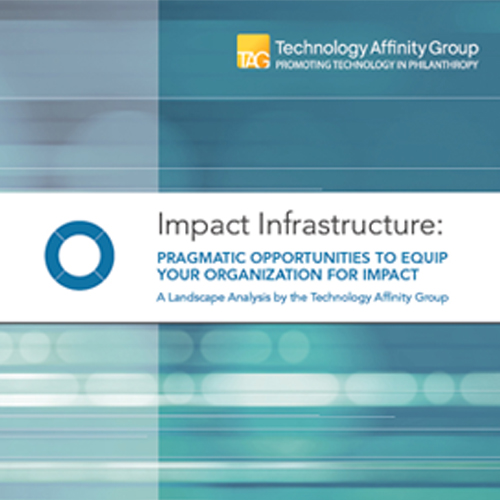 TAG Technology Affinity Group
PROMOTING TECHNOLOGY IN PHILANTHROPY

Impact Infrastructure:
PRAGMATIC OPPORTUNITIES TO EQUIP YOUR ORGANIZATION FOR IMPACT
A Landscape Analysis by the Technology Affinity Group